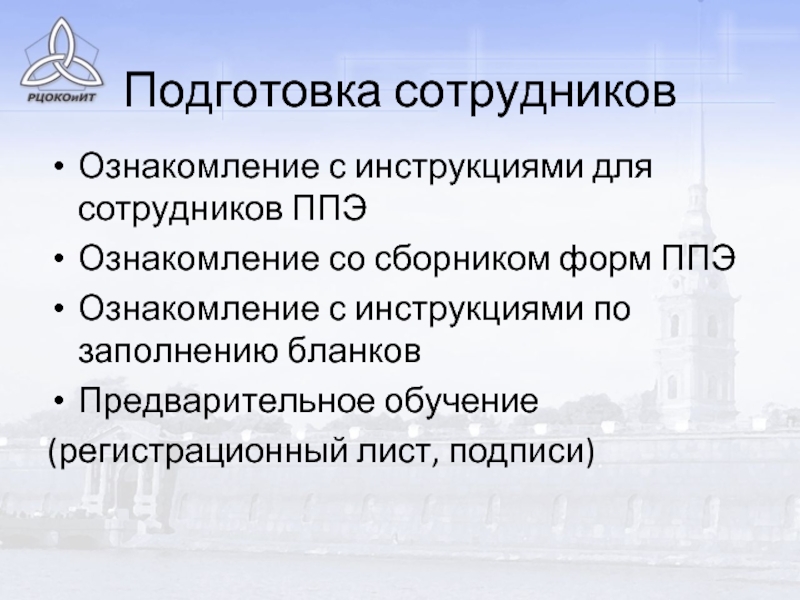 РЦОКОиИТ

Подготовка сотрудников

• Ознакомление с инструкциями для сотрудников ППЭ
• Ознакомление со сборником форм ППЭ
• Ознакомление с инструкциями по заполнению бланков
• Предварительное обучение

(регистрационный лист, подписи)